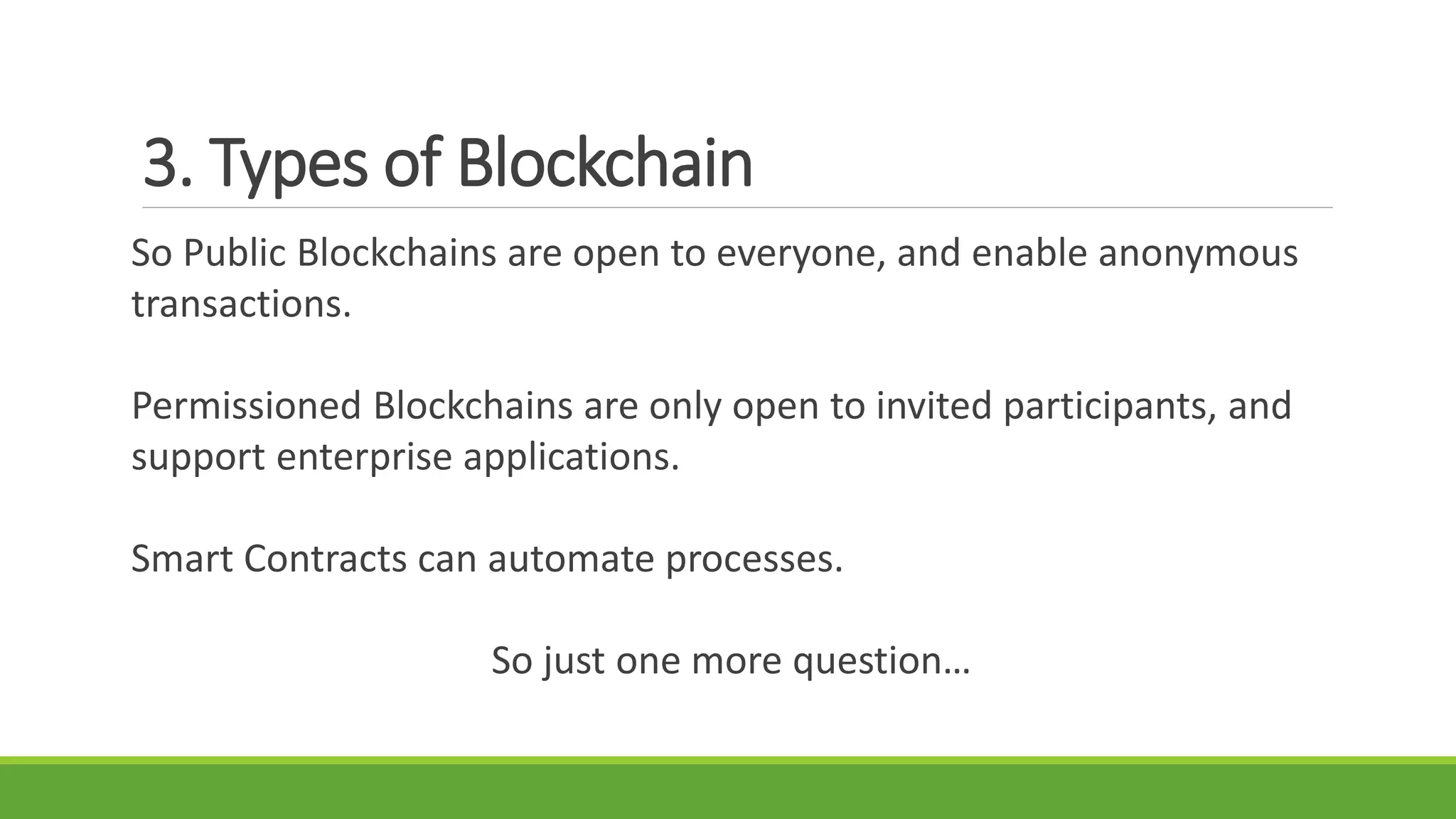 3. Types of Blockchain

So Public Blockchains are open to everyone, and enable anonymous transactions.

Permissioned Blockchains are only open to invited participants, and support enterprise applications.

Smart Contracts can automate processes.

So just one more question…